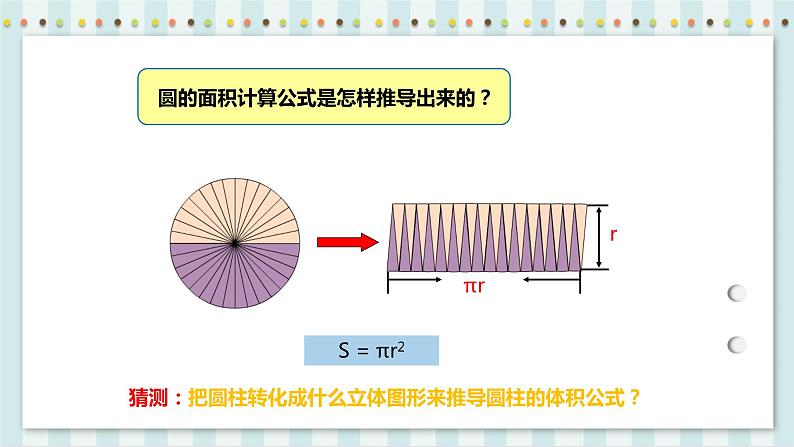 圆的面积计算公式是怎样推导出来的？

r

$\pi r$

$S = \pi r^2$

猜测：把圆柱转化成什么立体图形来推导圆柱的体积公式？